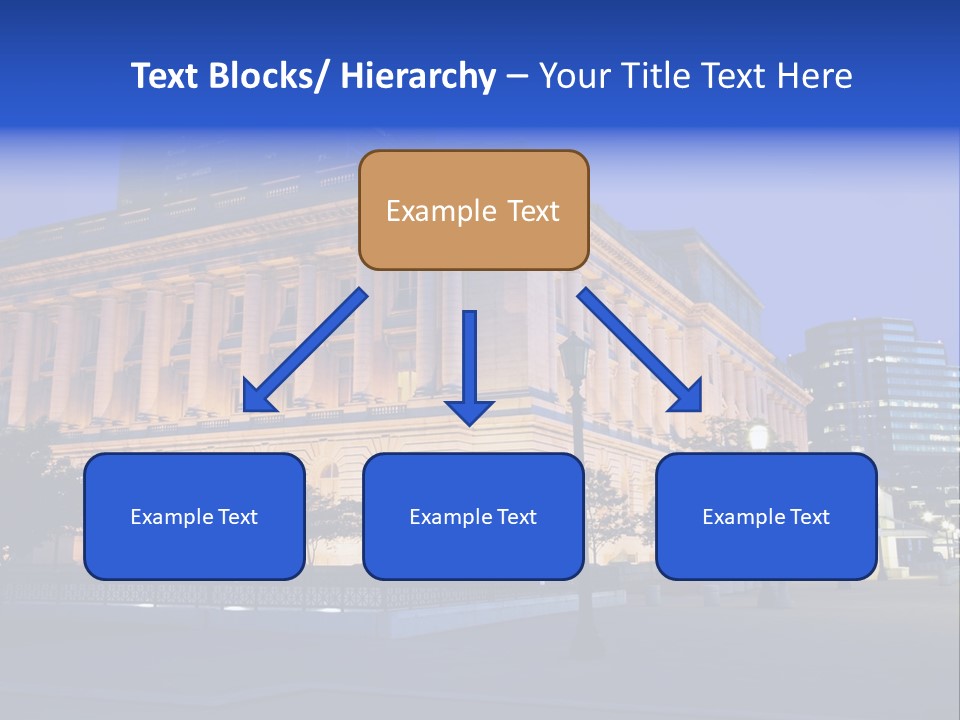 Text Blocks/ Hierarchy – Your Title Text Here

Example Text

Example Text

Example Text

Example Text